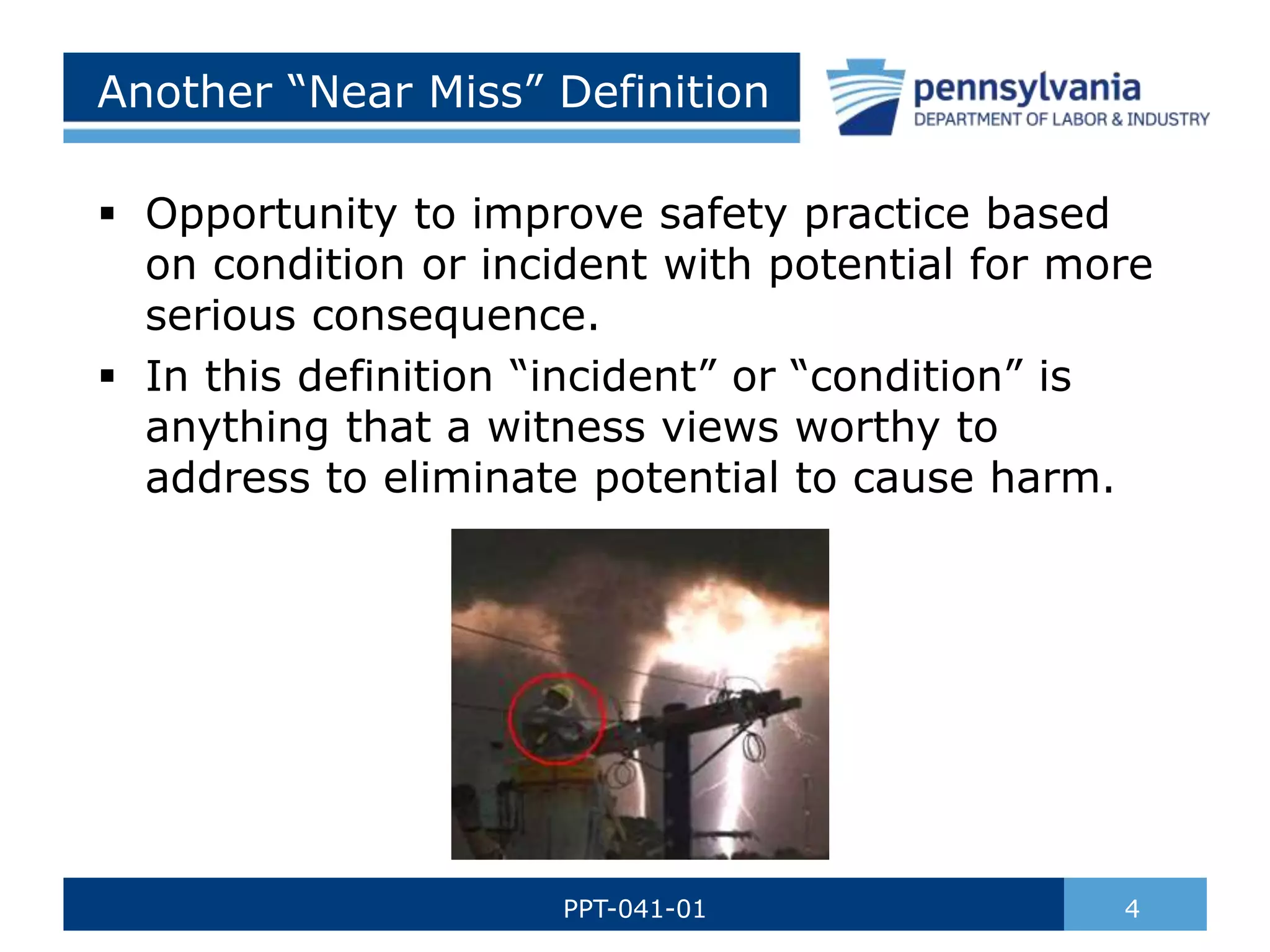 Another “Near Miss” Definition

pennsylvania
DEPARTMENT OF LABOR & INDUSTRY

▪ Opportunity to improve safety practice based on condition or incident with potential for more serious consequence.

▪ In this definition “incident” or “condition” is anything that a witness views worthy to address to eliminate potential to cause harm.

PPT-041-01

4